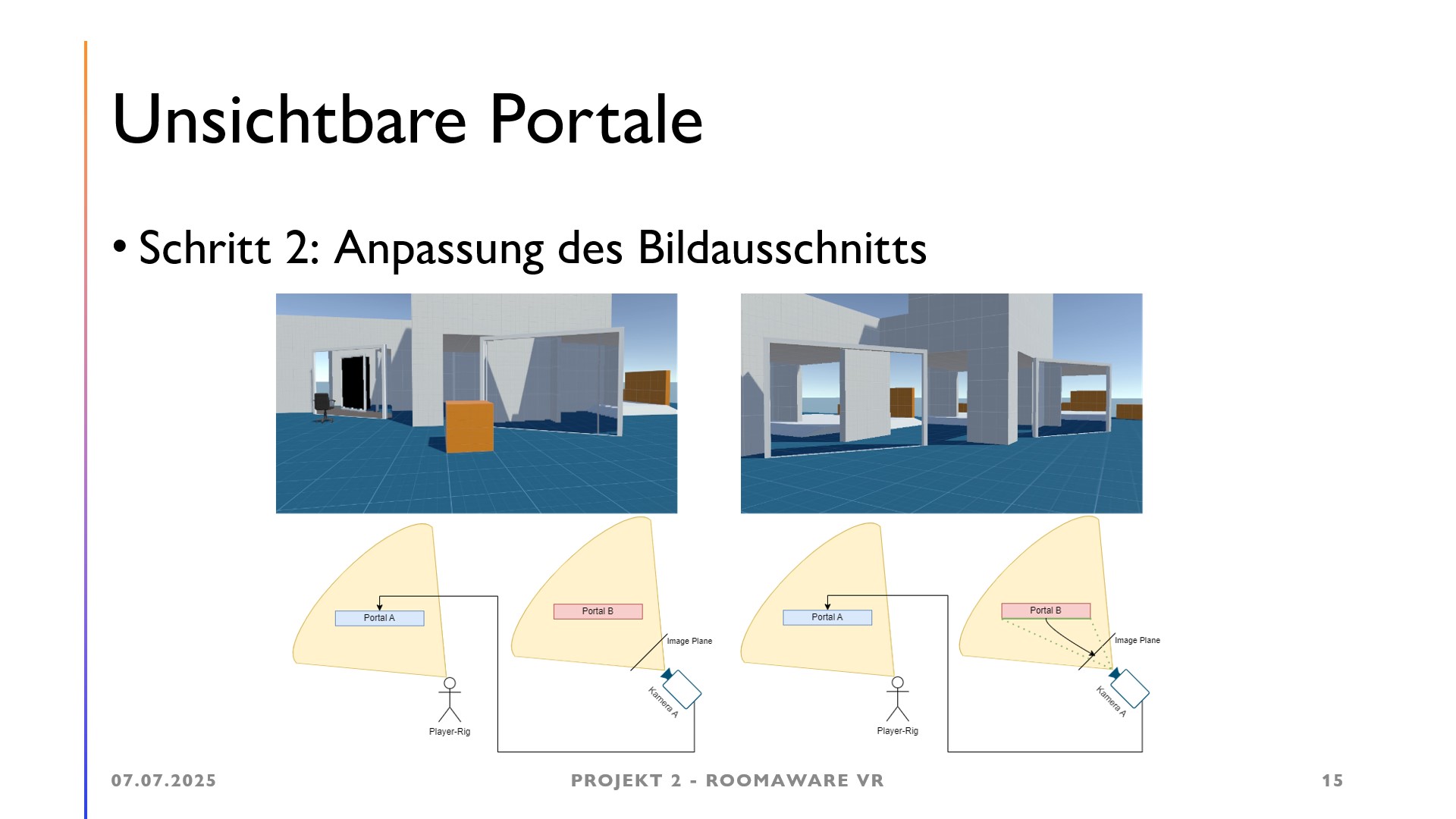 Unsichtbare Portale

• Schritt 2: Anpassung des Bildausschnitts

Portal A

Portal B

Image Plane

Kamera A

Player-Rig

Portal A

Portal B

Image Plane

Kamera A

Player-Rig

07.07.2025

PROJEKT 2 - ROOMAWARE VR

15